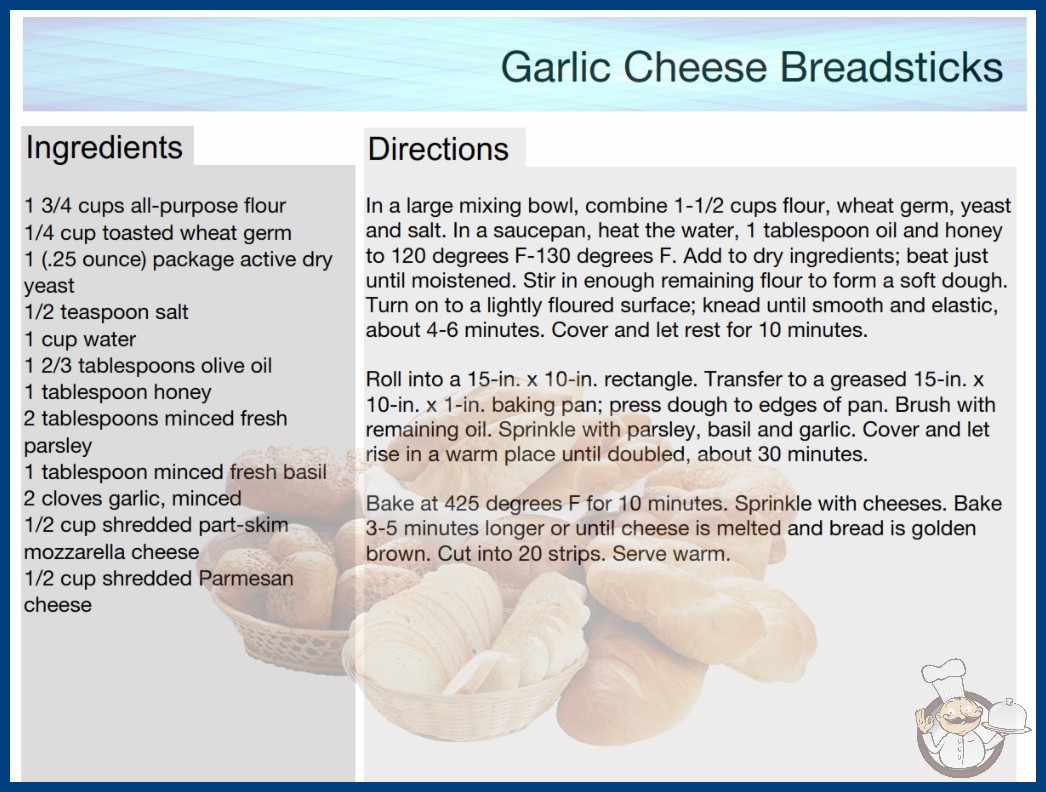 Garlic Cheese Breadsticks

Ingredients

1 3/4 cups all-purpose flour
1/4 cup toasted wheat germ
1 (.25 ounce) package active dry yeast
1/2 teaspoon salt
1 cup water
1 2/3 tablespoons olive oil
1 tablespoon honey
2 tablespoons minced fresh parsley
1 tablespoon minced fresh basil
2 cloves garlic, minced
1/2 cup shredded part-skim mozzarella cheese
1/2 cup shredded Parmesan cheese

Directions

In a large mixing bowl, combine 1-1/2 cups flour, wheat germ, yeast and salt. In a saucepan, heat the water, 1 tablespoon oil and honey to 120 degrees F-130 degrees F. Add to dry ingredients; beat just until moistened. Stir in enough remaining flour to form a soft dough. Turn on to a lightly floured surface; knead until smooth and elastic, about 4-6 minutes. Cover and let rest for 10 minutes.

Roll into a 15-in. x 10-in. rectangle. Transfer to a greased 15-in. x 10-in. x 1-in. baking pan; press dough to edges of pan. Brush with remaining oil. Sprinkle with parsley, basil and garlic. Cover and let rise in a warm place until doubled, about 30 minutes.

Bake at 425 degrees F for 10 minutes. Sprinkle with cheeses. Bake 3-5 minutes longer or until cheese is melted and bread is golden brown. Cut into 20 strips. Serve warm.